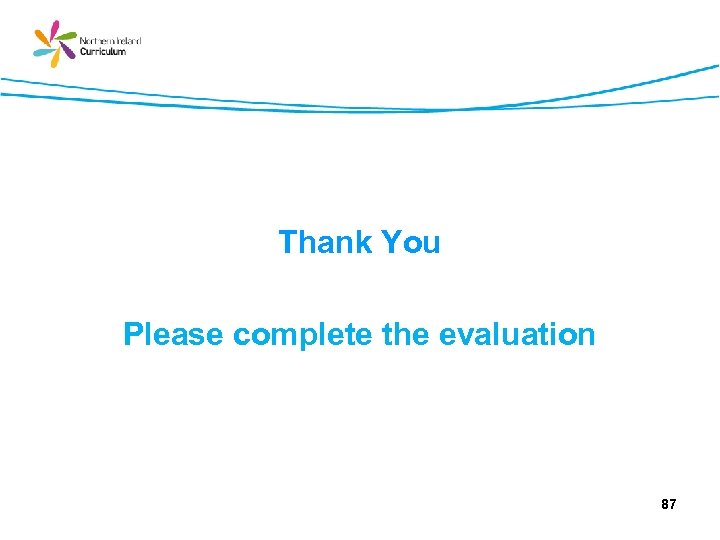 Northern Ireland Curriculum

Thank You

Please complete the evaluation

87